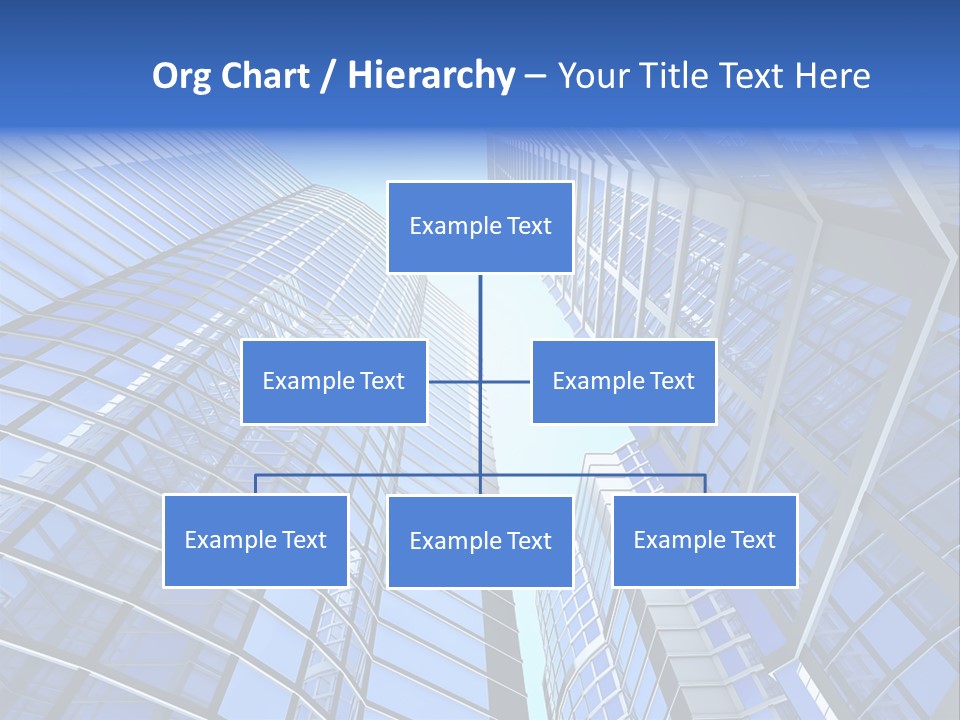 Org Chart / Hierarchy – Your Title Text Here

Example Text

Example Text

Example Text

Example Text

Example Text

Example Text